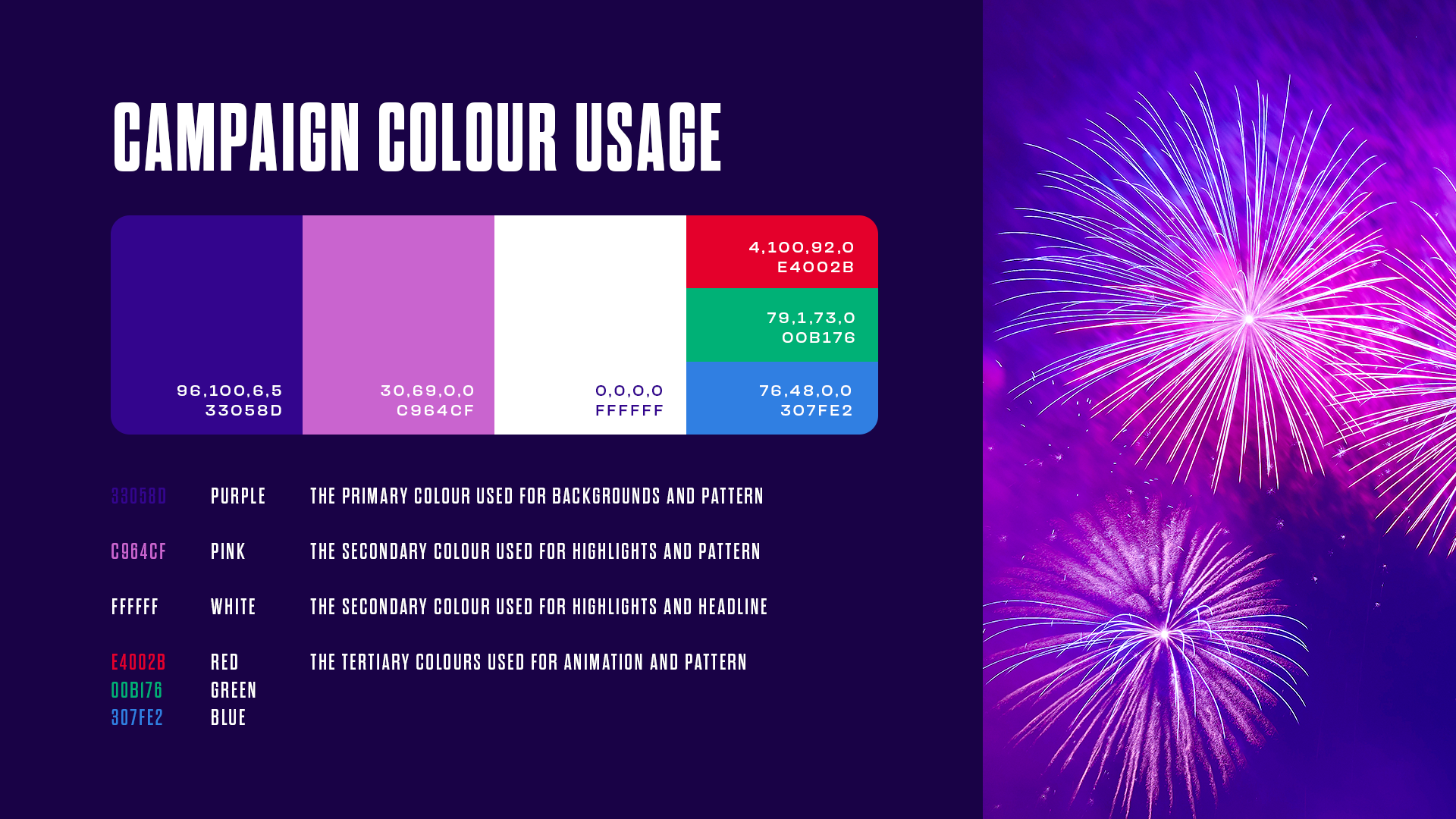 CAMPAIGN COLOUR USAGE

96,100,6,5
33058D

30,69,0,0
C964CF

0,0,0,0
FFFFFF

4,100,92,0
E4002B

79,1,73,0
00B176

76,48,0,0
307FE2

33058D PURPLE THE PRIMARY COLOUR USED FOR BACKGROUNDS AND PATTERN

C964CF PINK THE SECONDARY COLOUR USED FOR HIGHLIGHTS AND PATTERN

FFFFFF WHITE THE SECONDARY COLOUR USED FOR HIGHLIGHTS AND HEADLINE

E4002B RED THE TERTIARY COLOURS USED FOR ANIMATION AND PATTERN
00B176 GREEN
307FE2 BLUE